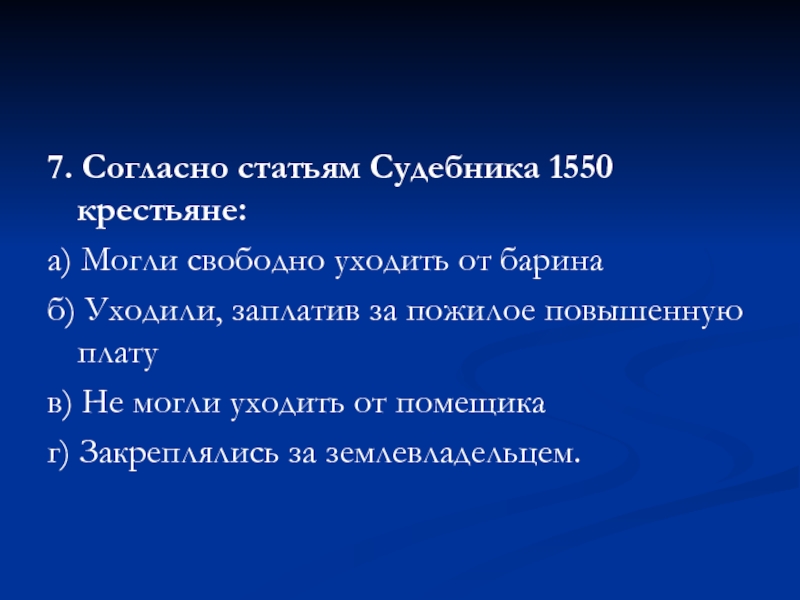 7. Согласно статьям Судебника 1550 крестьяне:

а) Могли свободно уходить от барина

б) Уходили, заплатив за пожилое повышенную плату

в) Не могли уходить от помещика

г) Закреплялись за землевладельцем.